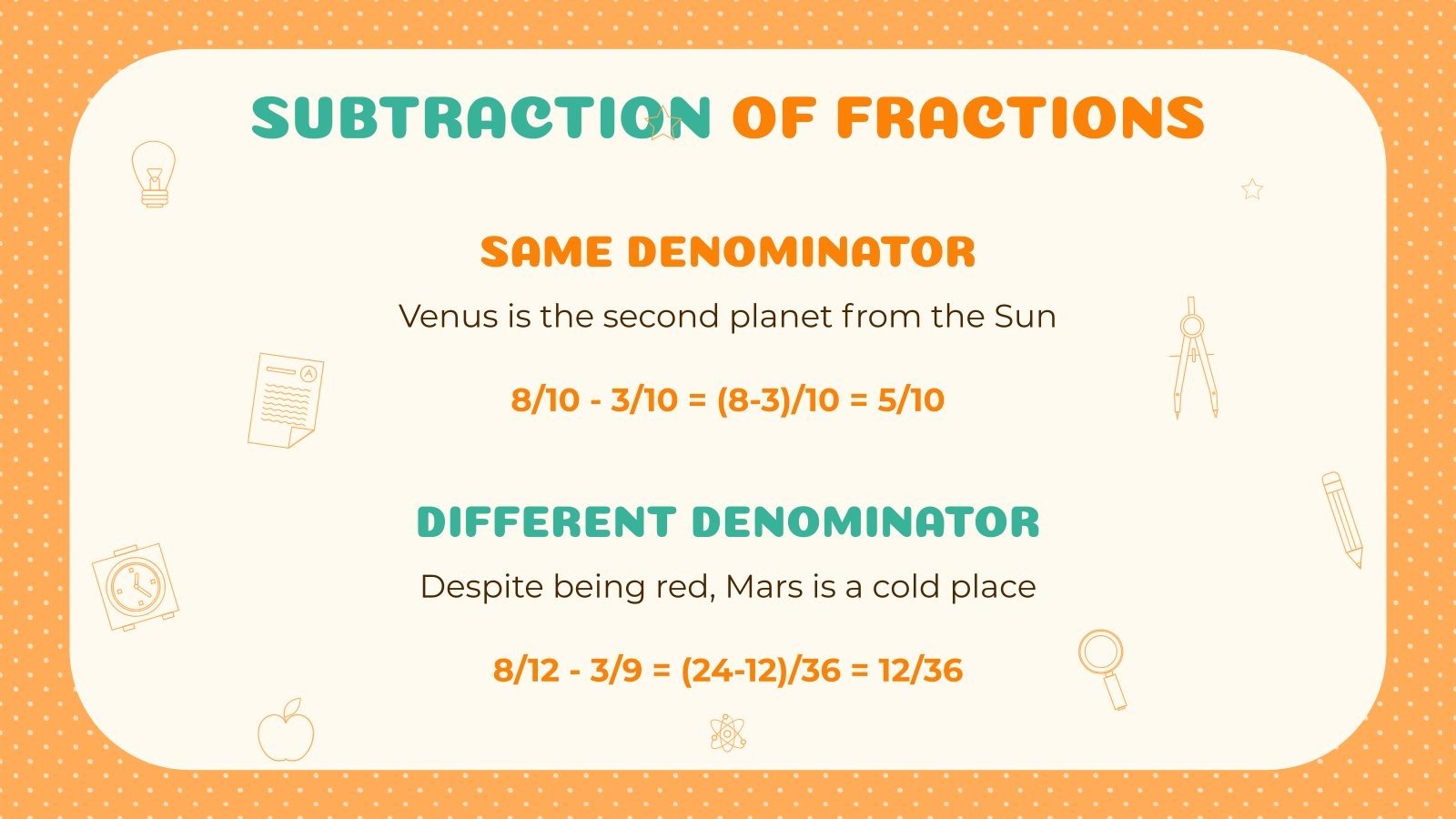 SUBTRACTION OF FRACTIONS

SAME DENOMINATOR

Venus is the second planet from the Sun

$8/10 - 3/10 = (8-3)/10 = 5/10$

DIFFERENT DENOMINATOR

Despite being red, Mars is a cold place

$8/12 - 3/9 = (24-12)/36 = 12/36$